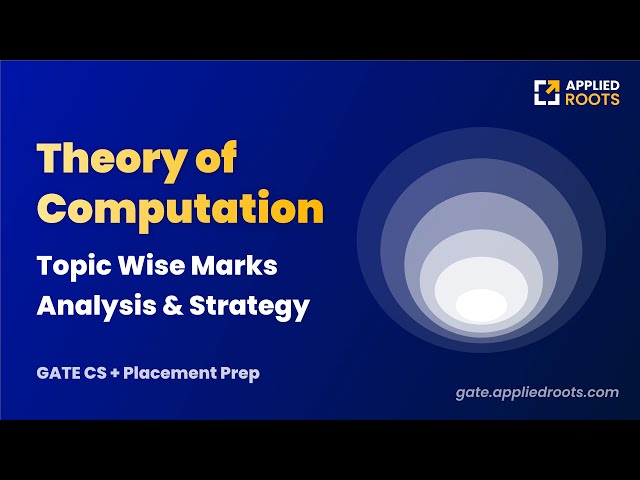 APPLIED ROOTS

Theory of Computation

Topic Wise Marks Analysis & Strategy

GATE CS + Placement Prep

gate.appliedroots.com